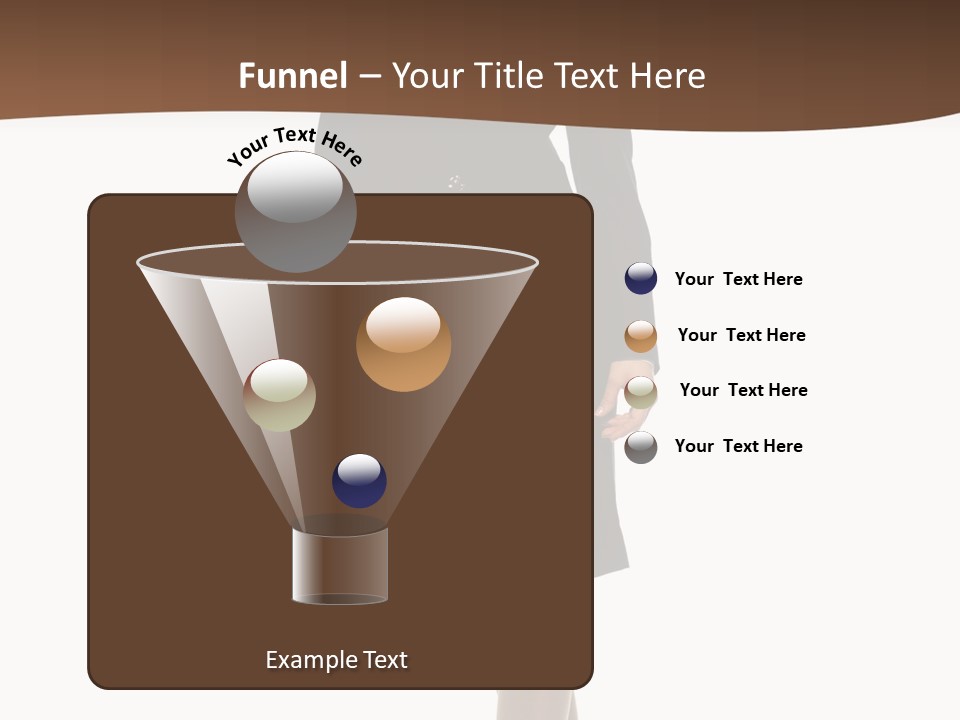 Funnel – Your Title Text Here

Your Text Here

Your Text Here

Your Text Here

Your Text Here

Your Text Here

Example Text